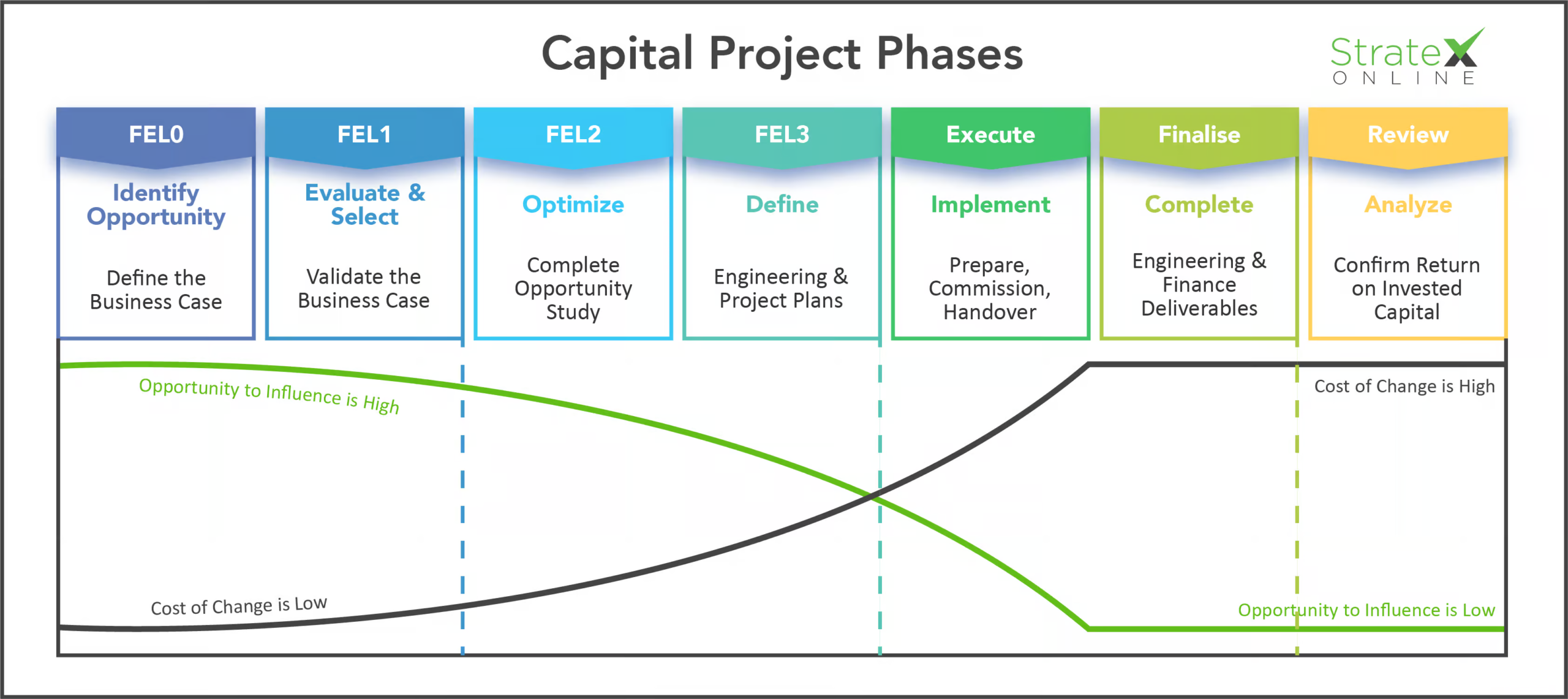 Capital Project Phases

StrateX ONLINE

FEL0

Identify Opportunity

Define the Business Case

FEL1

Evaluate & Select

Validate the Business Case

FEL2

Optimize

Complete Opportunity Study

FEL3

Define

Engineering & Project Plans

Execute

Implement

Prepare, Commission, Handover

Finalise

Complete

Engineering & Finance Deliverables

Review

Analyze

Confirm Return on Invested Capital

Opportunity to Influence is High

Cost of Change is High

Cost of Change is Low

Opportunity to Influence is Low